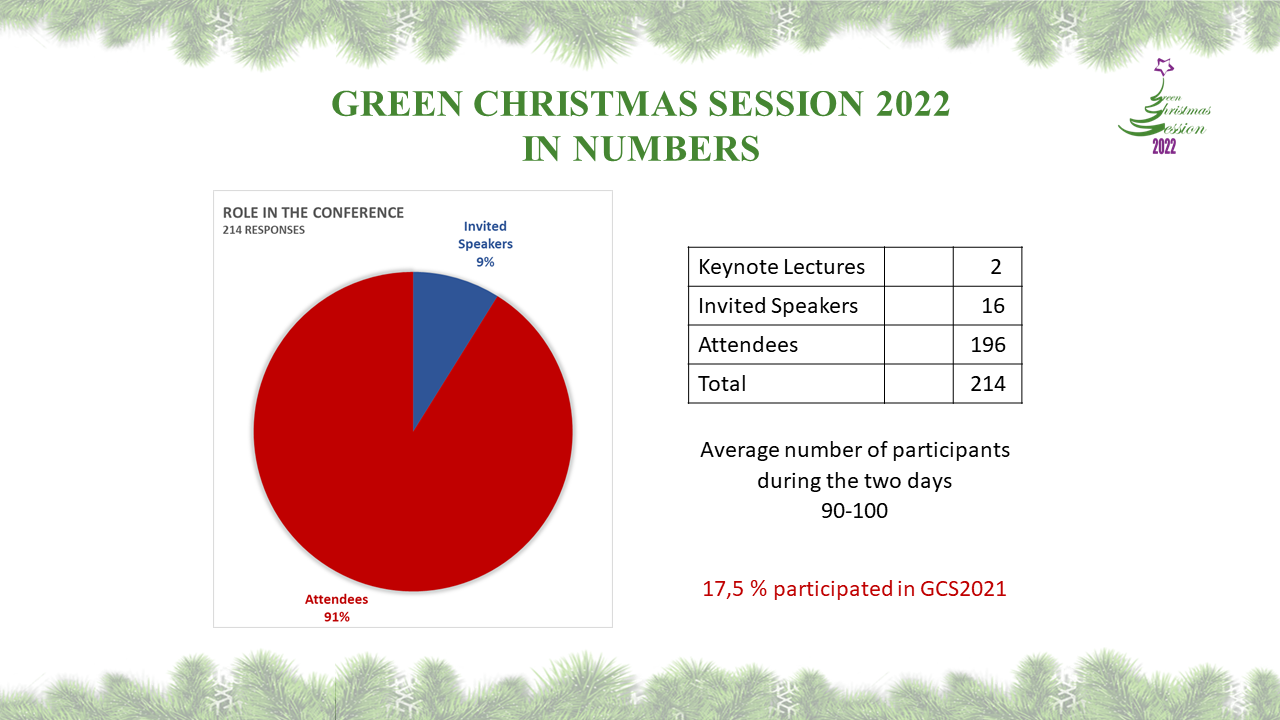 GREEN CHRISTMAS SESSION 2022
IN NUMBERS

Green Christmas Session 2022

ROLE IN THE CONFERENCE
214 RESPONSES

Invited Speakers
9%

Attendees
91%

| Keynote Lectures | | 2 |
|---|---|---|
| Invited Speakers | | 16 |
| Attendees | | 196 |
| Total | | 214 |

Average number of participants during the two days
90-100

17,5 % participated in GCS2021